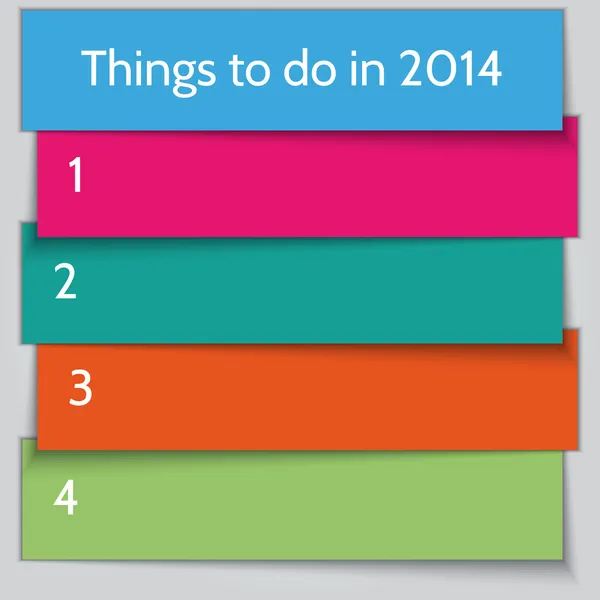 Things to do in 2014

1

2

3

4